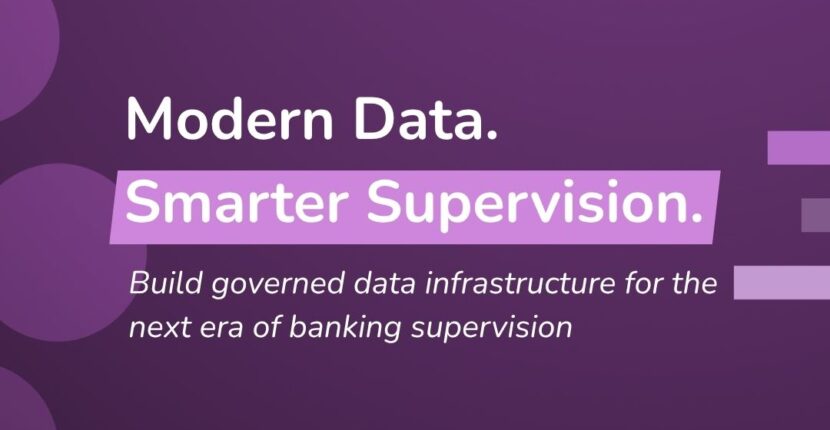 Modern Data.
Smarter Supervision.

Build governed data infrastructure for the next era of banking supervision